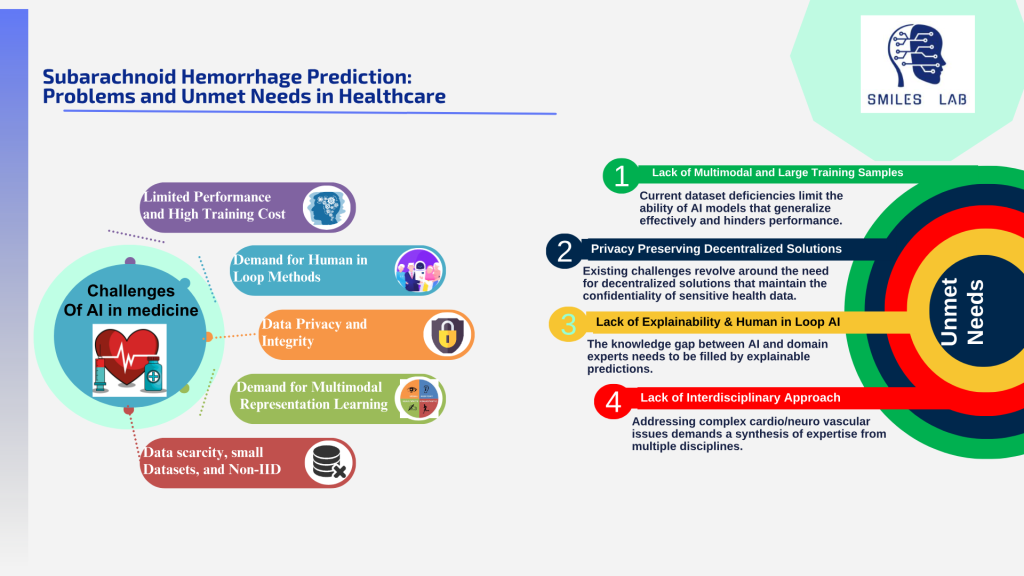 Subarachnoid Hemorrhage Prediction:
Problems and Unmet Needs in Healthcare

SMILES LAB

Challenges Of AI in medicine

Limited Performance and High Training Cost

Demand for Human in Loop Methods

Data Privacy and Integrity

Demand for Multimodal Representation Learning

Data scarcity, small Datasets, and Non-IID

1 Lack of Multimodal and Large Training Samples

Current dataset deficiencies limit the ability of AI models that generalize effectively and hinders performance.

2 Privacy Preserving Decentralized Solutions

Existing challenges revolve around the need for decentralized solutions that maintain the confidentiality of sensitive health data.

3 Lack of Explainability & Human in Loop AI

The knowledge gap between AI and domain experts needs to be filled by explainable predictions.

4 Lack of Interdisciplinary Approach

Addressing complex cardio/neuro vascular issues demands a synthesis of expertise from multiple disciplines.

Unmet Needs